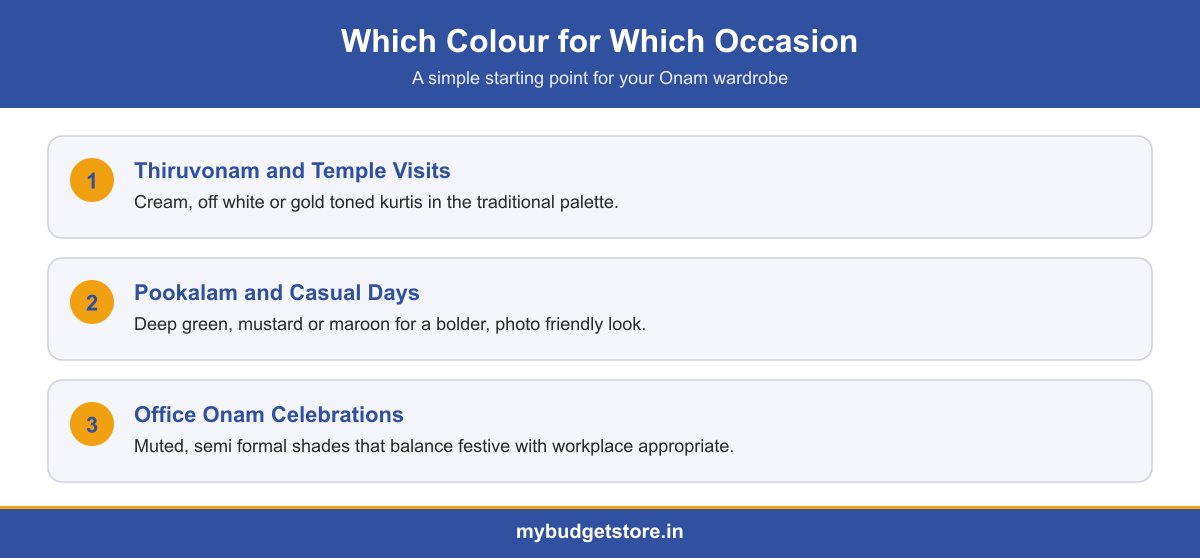 Which Colour for Which Occasion

A simple starting point for your Onam wardrobe

1

Thiruvonam and Temple Visits

Cream, off white or gold toned kurtis in the traditional palette.

2

Pookalam and Casual Days

Deep green, mustard or maroon for a bolder, photo friendly look.

3

Office Onam Celebrations

Muted, semi formal shades that balance festive with workplace appropriate.

mybudgetstore.in